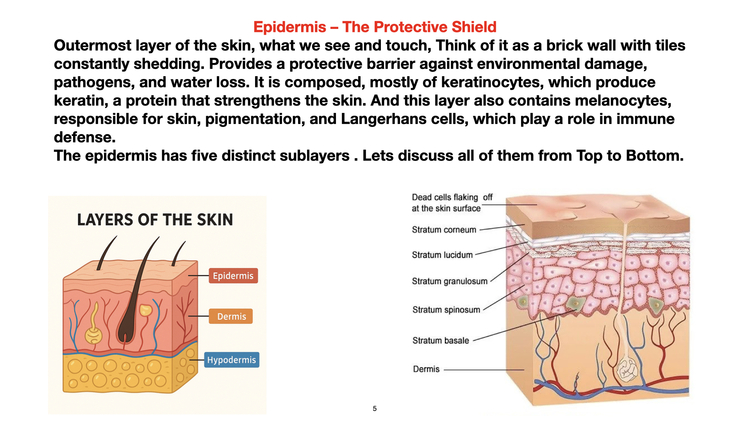 Epidermis – The Protective Shield

Outermost layer of the skin, what we see and touch, Think of it as a brick wall with tiles constantly shedding. Provides a protective barrier against environmental damage, pathogens, and water loss. It is composed, mostly of keratinocytes, which produce keratin, a protein that strengthens the skin. And this layer also contains melanocytes, responsible for skin, pigmentation, and Langerhans cells, which play a role in immune defense.
The epidermis has five distinct sublayers . Lets discuss all of them from Top to Bottom.

LAYERS OF THE SKIN

Epidermis

Dermis

Hypodermis

Dead cells flaking off at the skin surface

Stratum corneum

Stratum lucidum

Stratum granulosum

Stratum spinosum

Stratum basale

Dermis

5